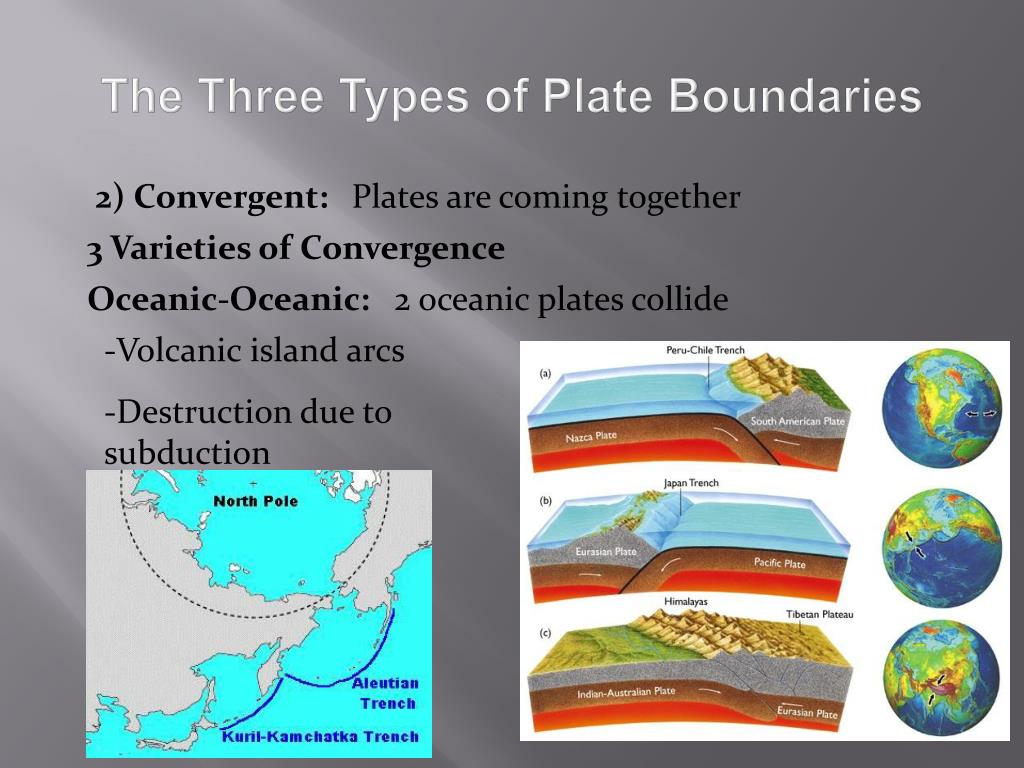 The Three Types of Plate Boundaries

2) Convergent: Plates are coming together

3 Varieties of Convergence

Oceanic-Oceanic: 2 oceanic plates collide

-Volcanic island arcs

-Destruction due to subduction

North Pole

Aleutian Trench

Kuril-Kamchatka Trench

(a)

Peru-Chile Trench

Nazca Plate

South American Plate

(b)

Japan Trench

Eurasian Plate

Pacific Plate

(c)

Himalayas

Tibetan Plateau

Indian-Australian Plate

Eurasian Plate